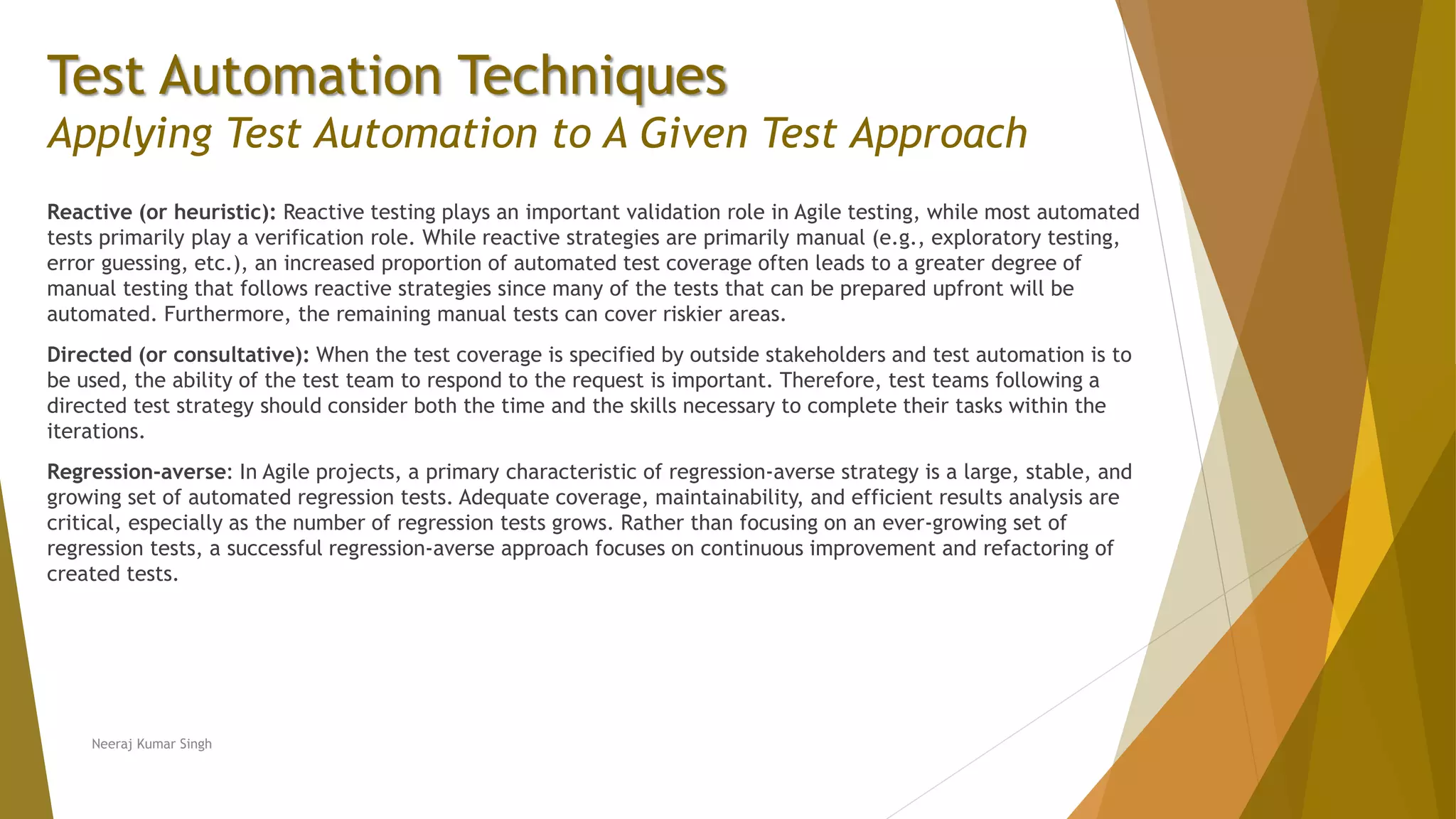 Test Automation Techniques
Applying Test Automation to A Given Test Approach

Reactive (or heuristic): Reactive testing plays an important validation role in Agile testing, while most automated tests primarily play a verification role. While reactive strategies are primarily manual (e.g., exploratory testing, error guessing, etc.), an increased proportion of automated test coverage often leads to a greater degree of manual testing that follows reactive strategies since many of the tests that can be prepared upfront will be automated. Furthermore, the remaining manual tests can cover riskier areas.

Directed (or consultative): When the test coverage is specified by outside stakeholders and test automation is to be used, the ability of the test team to respond to the request is important. Therefore, test teams following a directed test strategy should consider both the time and the skills necessary to complete their tasks within the iterations.

Regression-averse: In Agile projects, a primary characteristic of regression-averse strategy is a large, stable, and growing set of automated regression tests. Adequate coverage, maintainability, and efficient results analysis are critical, especially as the number of regression tests grows. Rather than focusing on an ever-growing set of regression tests, a successful regression-averse approach focuses on continuous improvement and refactoring of created tests.

Neeraj Kumar Singh